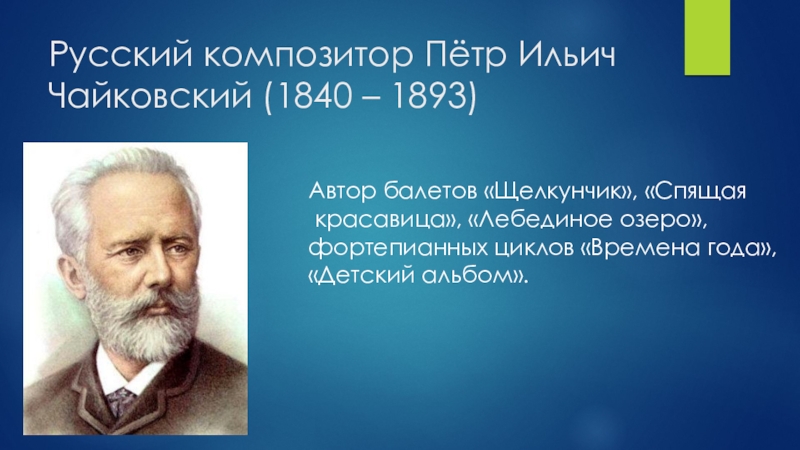 Русский композитор Пётр Ильич Чайковский (1840 – 1893)

Автор балетов «Щелкунчик», «Спящая красавица», «Лебединое озеро», фортепианных циклов «Времена года», «Детский альбом».